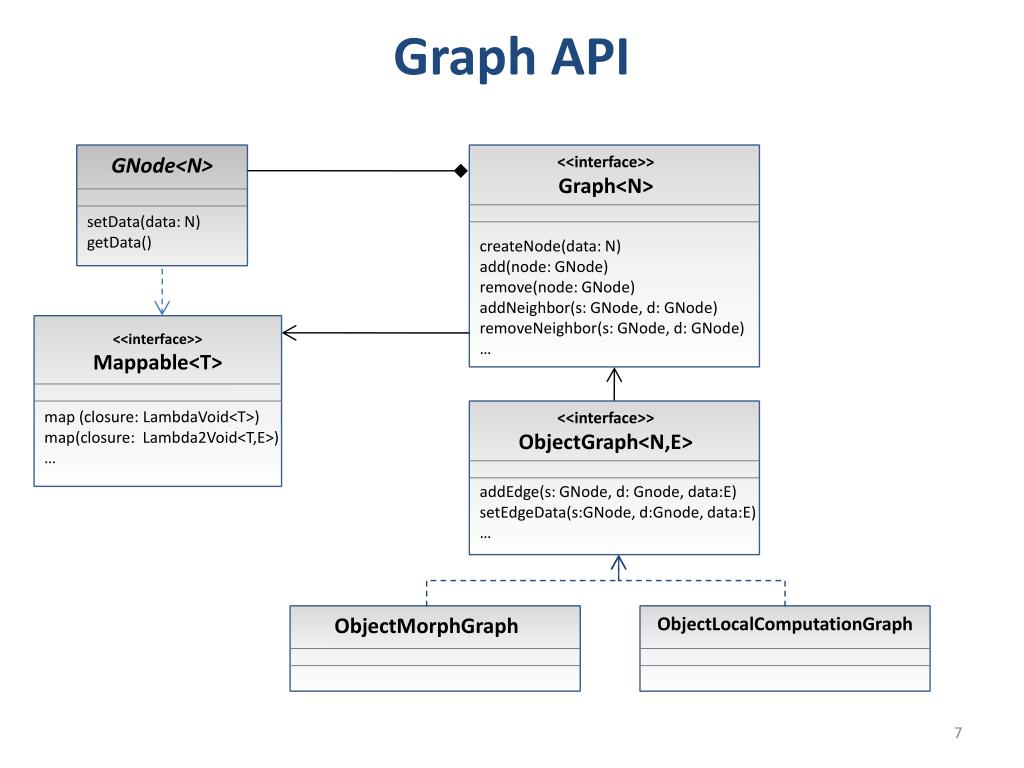 Graph API

GNode<N>

setData(data: N)
getData()

<<interface>>
Graph<N>

createNode(data: N)
add(node: GNode)
remove(node: GNode)
addNeighbor(s: GNode, d: GNode)
removeNeighbor(s: GNode, d: GNode)
…

<<interface>>
Mappable<T>

map (closure: LambdaVoid<T>)
map(closure: Lambda2Void<T,E>)
…

<<interface>>
ObjectGraph<N,E>

addEdge(s: GNode, d: Gnode, data:E)
setEdgeData(s:GNode, d:Gnode, data:E)
…

ObjectMorphGraph

ObjectLocalComputationGraph

7